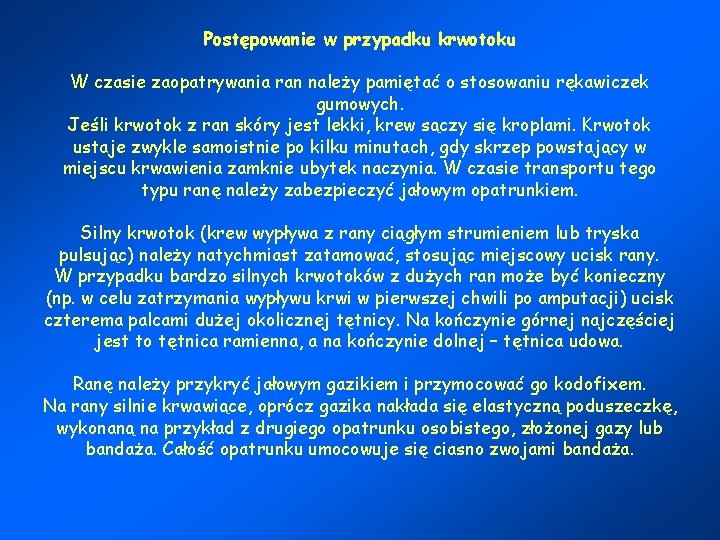 Postępowanie w przypadku krwotoku

W czasie zaopatrywania ran należy pamiętać o stosowaniu rękawiczek gumowych.
Jeśli krwotok z ran skóry jest lekki, krew sączy się kroplami. Krwotok ustaje zwykle samoistnie po kilku minutach, gdy skrzep powstający w miejscu krwawienia zamknie ubytek naczynia. W czasie transportu tego typu ranę należy zabezpieczyć jałowym opatrunkiem.

Silny krwotok (krew wypływa z rany ciągłym strumieniem lub tryska pulsując) należy natychmiast zatamować, stosując miejscowy ucisk rany.
W przypadku bardzo silnych krwotoków z dużych ran może być konieczny (np. w celu zatrzymania wypływu krwi w pierwszej chwili po amputacji) ucisk czterema palcami dużej okolicznej tętnicy. Na kończynie górnej najczęściej jest to tętnica ramienna, a na kończynie dolnej – tętnica udowa.

Ranę należy przykryć jałowym gazikiem i przymocować go kodofixem.
Na rany silnie krwawiące, oprócz gazika nakłada się elastyczną poduszeczkę, wykonaną na przykład z drugiego opatrunku osobistego, złożonej gazy lub bandaża. Całość opatrunku umocowuje się ciasno zwojami bandaża.